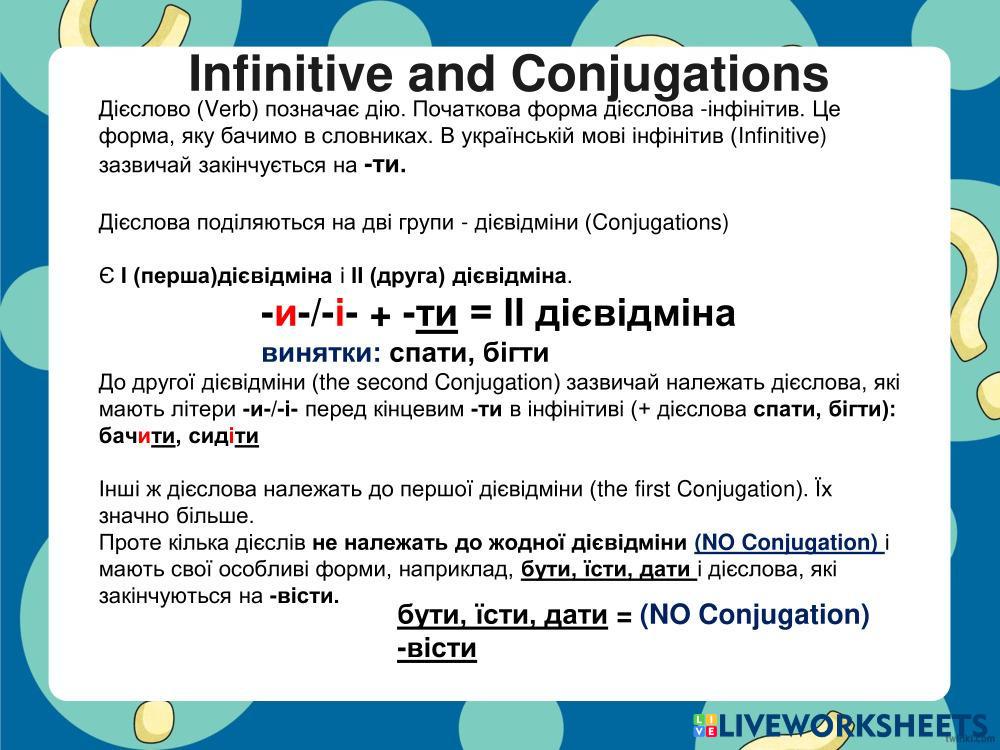 Infinitive and Conjugations

Дієслово (Verb) позначає дію. Початкова форма дієслова -інфінітив. Це форма, яку бачимо в словниках. В українській мові інфінітив (Infinitive) зазвичай закінчується на -ти.

Дієслова поділяються на дві групи - дієвідміни (Conjugations)

Є I (перша)дієвідміна і II (друга) дієвідміна.

-и-/-і- + -ти = II дієвідміна

винятки: спати, бігти

До другої дієвідміни (the second Conjugation) зазвичай належать дієслова, які мають літери -и-/-і- перед кінцевим -ти в інфінітиві (+ дієслова спати, бігти): бачити, сидіти

Інші ж дієслова належать до першої дієвідміни (the first Conjugation). Їх значно більше.
Проте кілька дієслів не належать до жодної дієвідміни (NO Conjugation) і мають свої особливі форми, наприклад, бути, їсти, дати і дієслова, які закінчуються на -вісти.

бути, їсти, дати = (NO Conjugation)
-вісти

LIVEWORKSHEETS